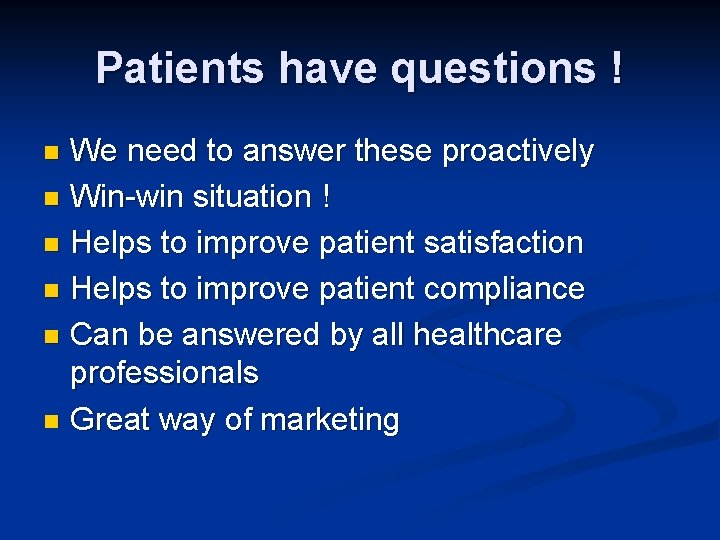 Patients have questions !

- We need to answer these proactively
- Win-win situation !
- Helps to improve patient satisfaction
- Helps to improve patient compliance
- Can be answered by all healthcare professionals
- Great way of marketing